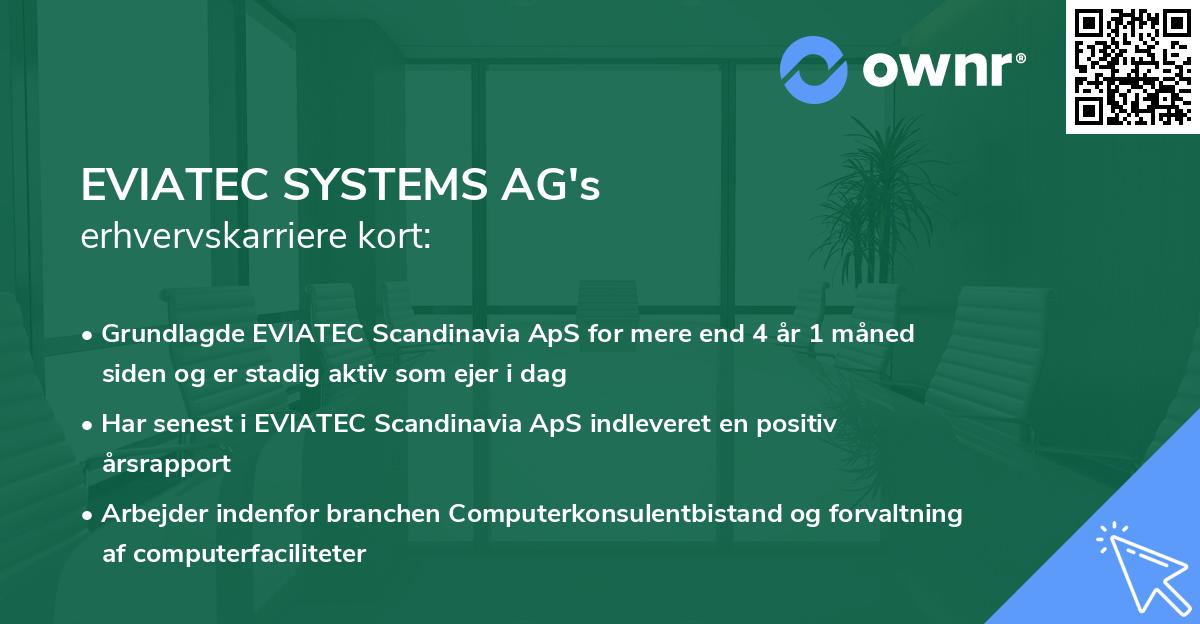 ownr®

EVIATEC SYSTEMS AG's
erhvervskarriere kort:

• Grundlagde EVIATEC Scandinavia ApS for mere end 4 år 1 måned siden og er stadig aktiv som ejer i dag
• Har senest i EVIATEC Scandinavia ApS indleveret en positiv årsrapport
• Arbejder indenfor branchen Computerkonsulentbistand og forvaltning af computerfaciliteter